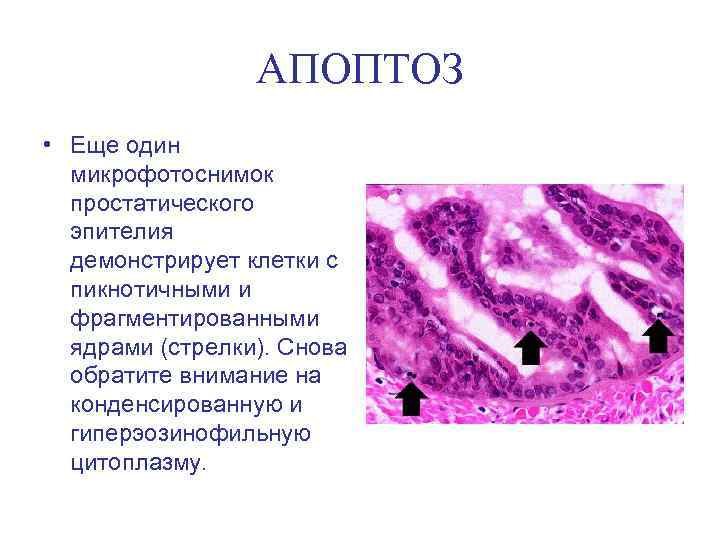 АПОПТОЗ

• Еще один микрофотоснимок простатического эпителия демонстрирует клетки с пикнотичными и фрагментированными ядрами (стрелки). Снова обратите внимание на конденсированную и гиперэозинофильную цитоплазму.